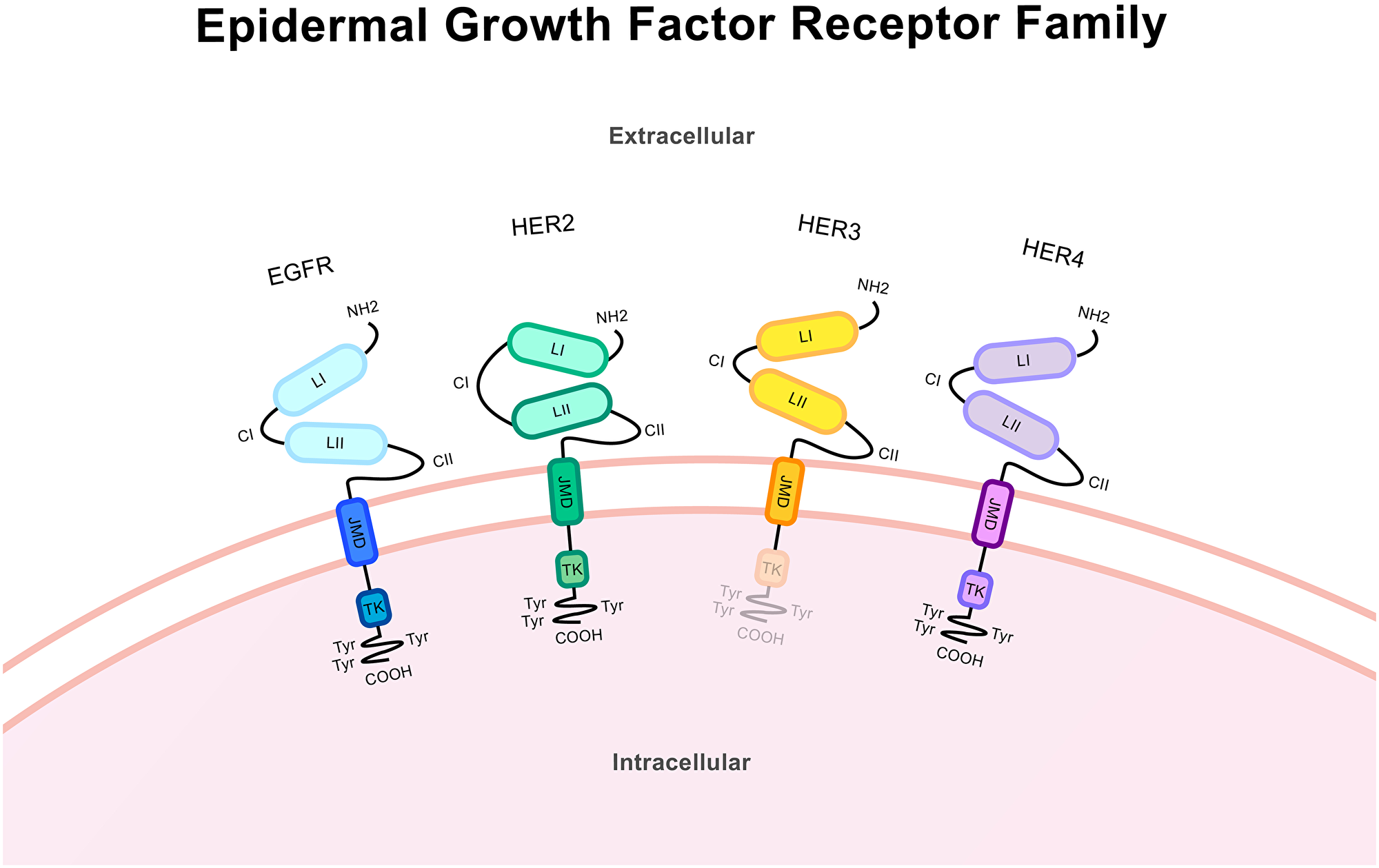 Epidermal Growth Factor Receptor Family

Extracellular

EGFR
NH2
LI
CI
LII
CII
JMD
TK
Tyr
Tyr
Tyr
COOH

HER2
NH2
LI
CI
LII
CII
JMD
TK
Tyr
Tyr
Tyr
COOH

HER3
NH2
LI
CI
LII
CII
JMD
TK
Tyr
Tyr
Tyr
COOH

HER4
NH2
LI
CI
LII
CII
JMD
TK
Tyr
Tyr
Tyr
COOH

Intracellular